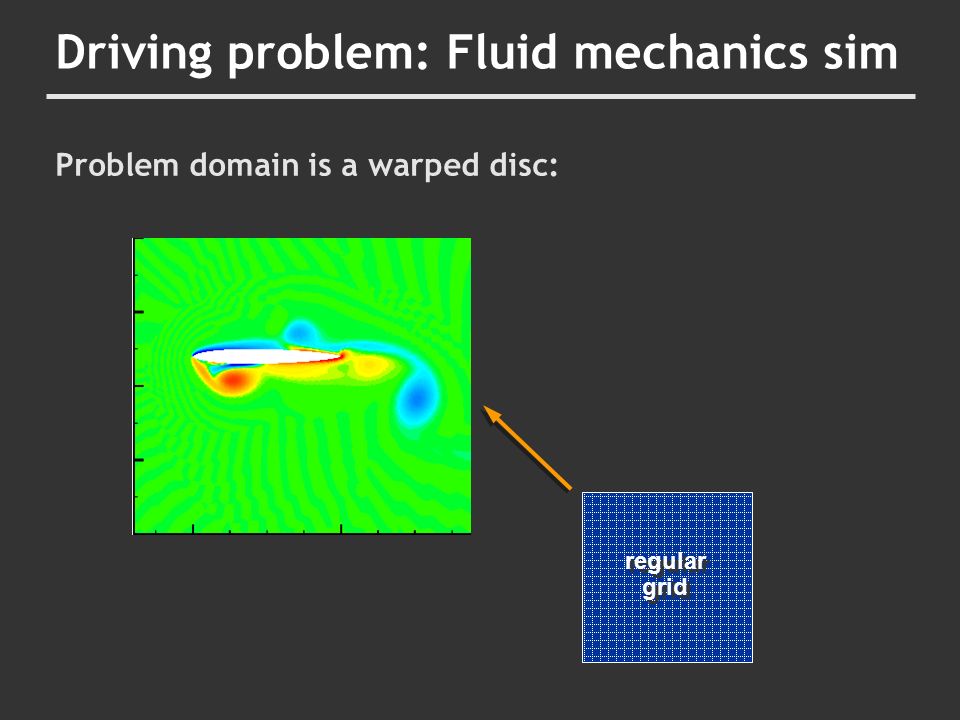 Driving problem: Fluid mechanics sim

Problem domain is a warped disc:

regular grid